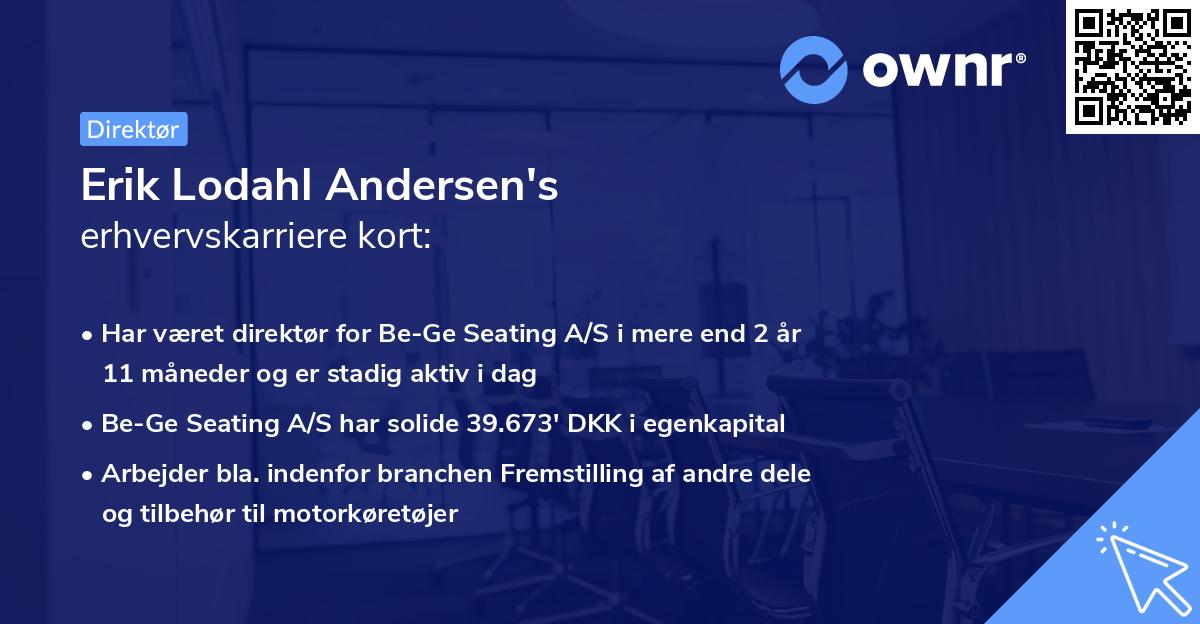 ownr®

Direktør

Erik Lodahl Andersen's
erhvervskarriere kort:

• Har været direktør for Be-Ge Seating A/S i mere end 2 år 11 måneder og er stadig aktiv i dag

• Be-Ge Seating A/S har solide 39.673' DKK i egenkapital

• Arbejder bla. indenfor branchen Fremstilling af andre dele og tilbehør til motorkøretøjer